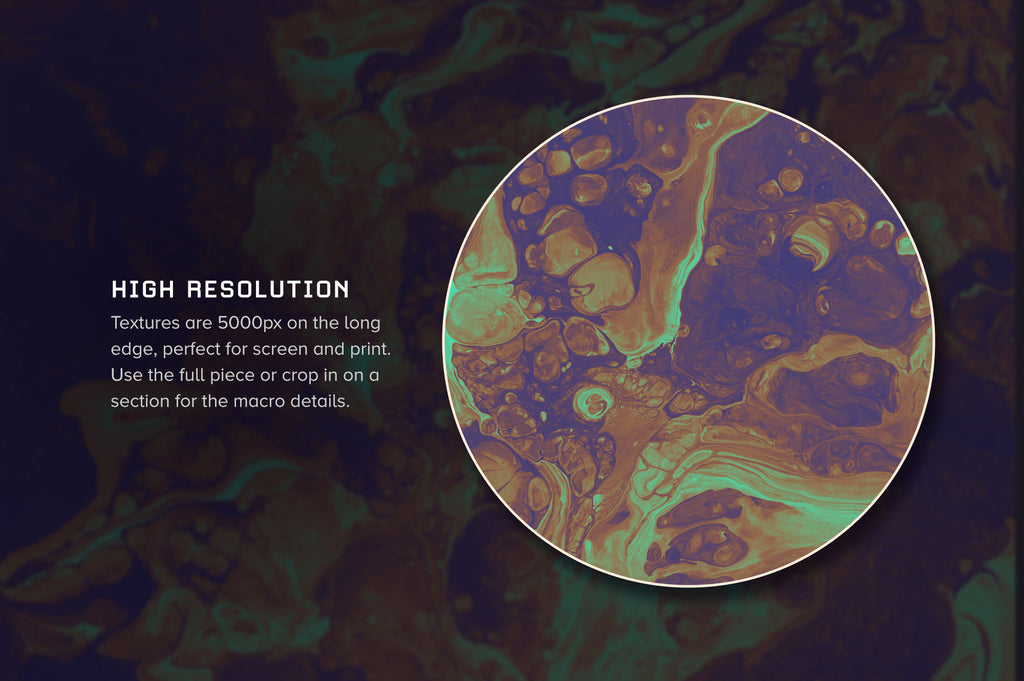 HIGH RESOLUTION

Textures are 5000px on the long edge, perfect for screen and print. Use the full piece or crop in on a section for the macro details.